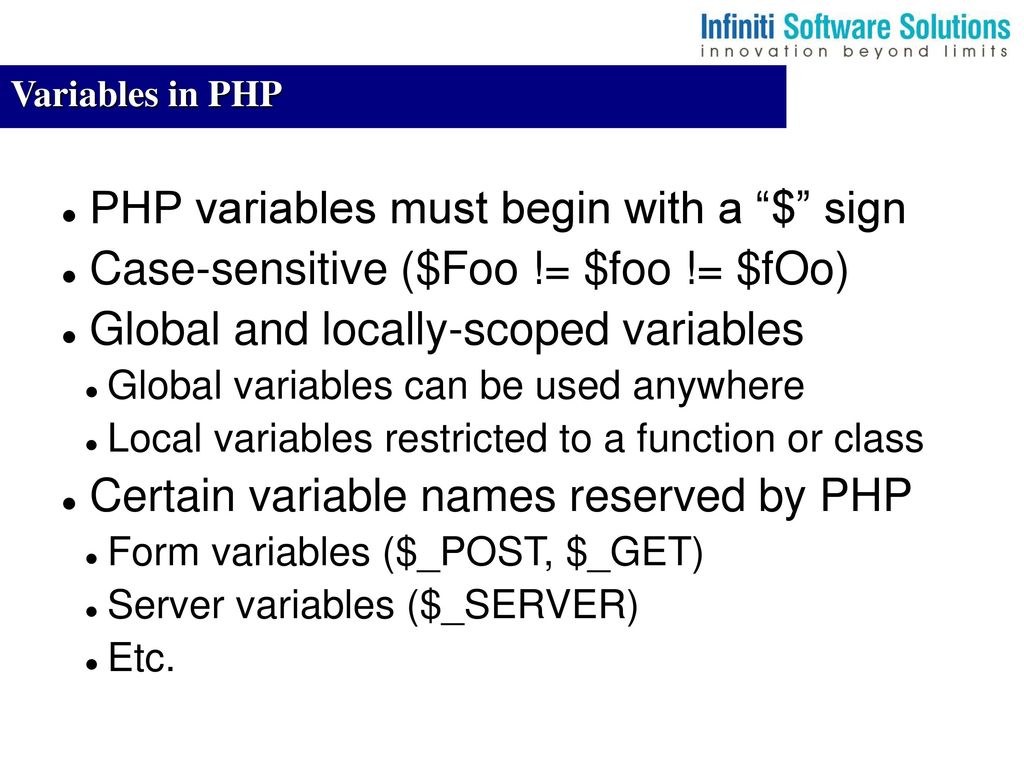 Infiniti Software Solutions
innovation beyond limits

Variables in PHP

- PHP variables must begin with a “\$” sign
- Case-sensitive (\$Foo != \$foo != \$fOo)
- Global and locally-scoped variables
  - Global variables can be used anywhere
  - Local variables restricted to a function or class
- Certain variable names reserved by PHP
  - Form variables (\$_POST, \$_GET)
  - Server variables (\$_SERVER)
  - Etc.